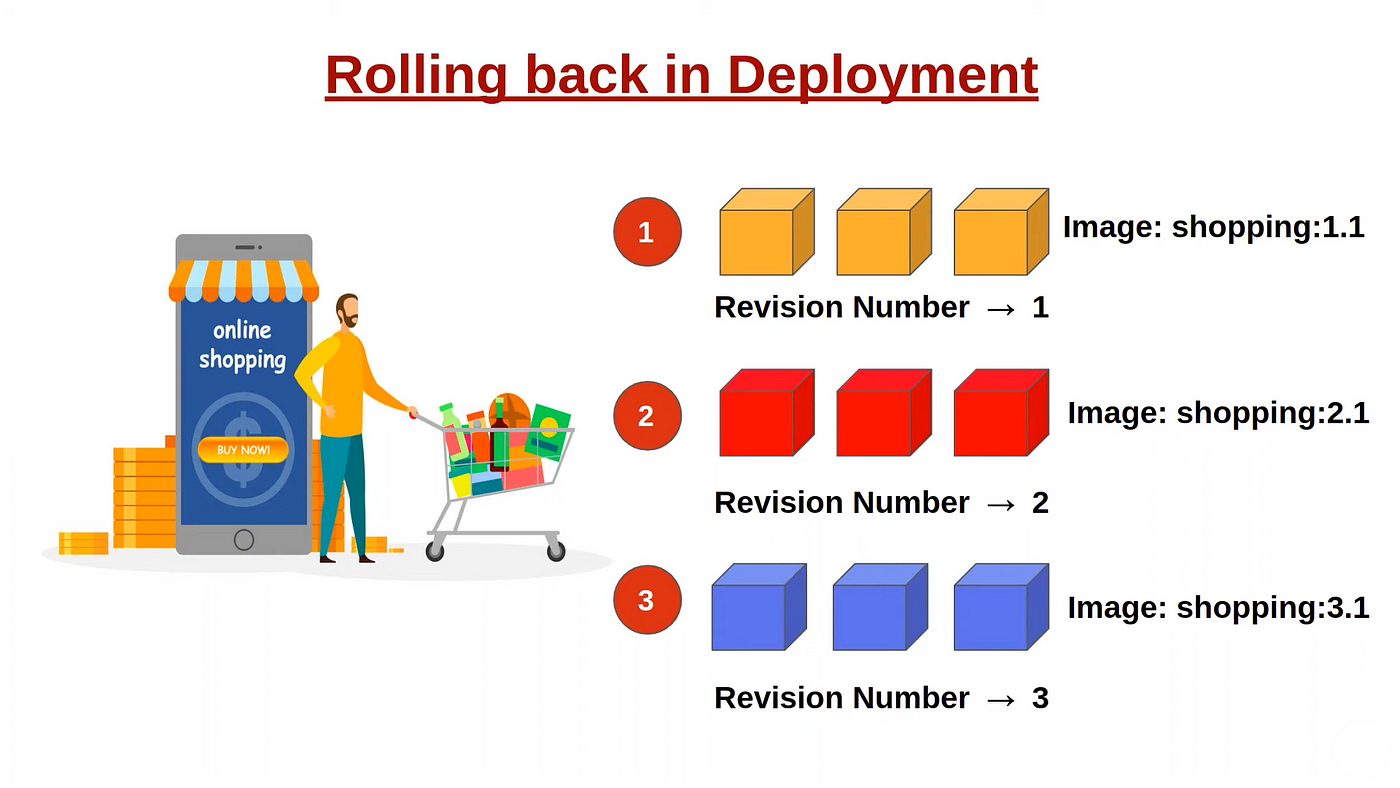 Rolling back in Deployment

online shopping

BUY NOW!

1

Image: shopping:1.1

Revision Number → 1

2

Image: shopping:2.1

Revision Number → 2

3

Image: shopping:3.1

Revision Number → 3